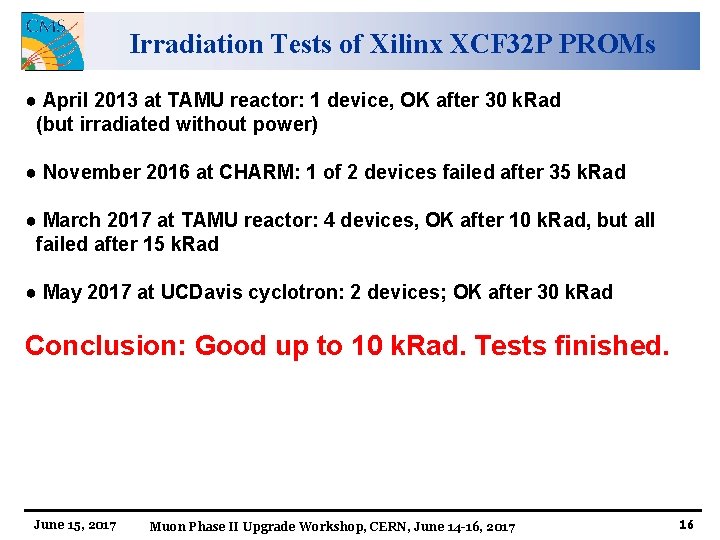 CMS

Irradiation Tests of Xilinx XCF32P PROMs

● April 2013 at TAMU reactor: 1 device, OK after 30 kRad (but irradiated without power)

● November 2016 at CHARM: 1 of 2 devices failed after 35 kRad

● March 2017 at TAMU reactor: 4 devices, OK after 10 kRad, but all failed after 15 kRad

● May 2017 at UCDavis cyclotron: 2 devices; OK after 30 kRad

Conclusion: Good up to 10 kRad. Tests finished.

June 15, 2017 Muon Phase II Upgrade Workshop, CERN, June 14-16, 2017 16